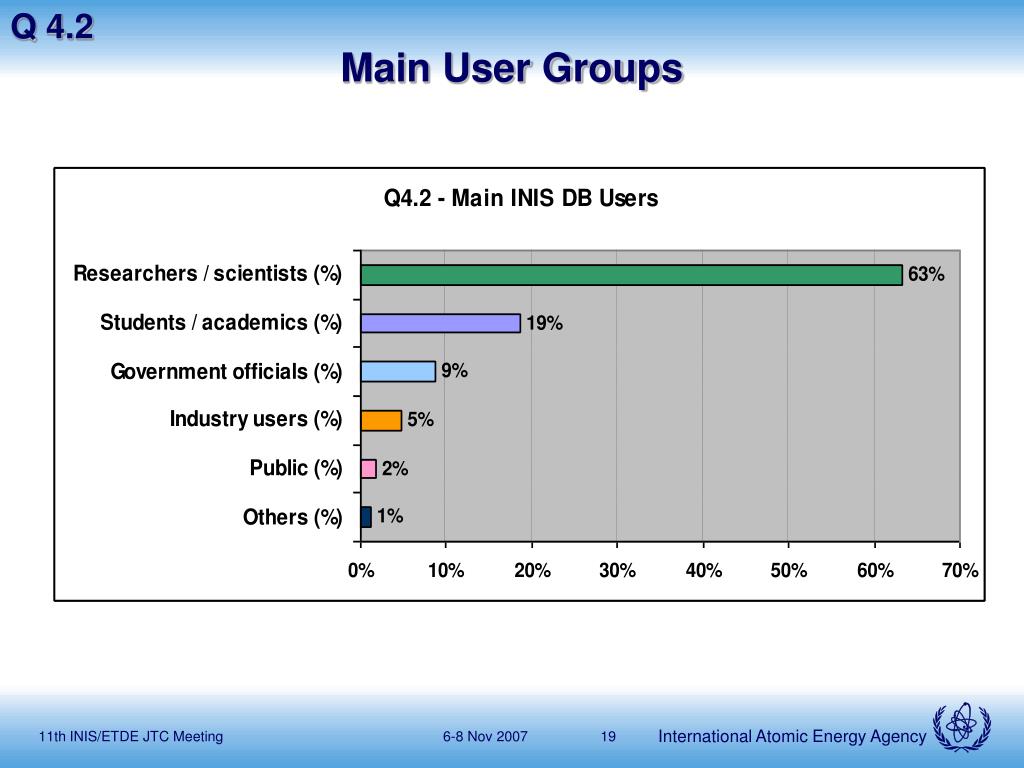 Q 4.2

Main User Groups

Q4.2 - Main INIS DB Users

Researchers / scientists (%) 63%
Students / academics (%) 19%
Government officials (%) 9%
Industry users (%) 5%
Public (%) 2%
Others (%) 1%

0% 10% 20% 30% 40% 50% 60% 70%

11th INIS/ETDE JTC Meeting 6-8 Nov 2007 19 International Atomic Energy Agency